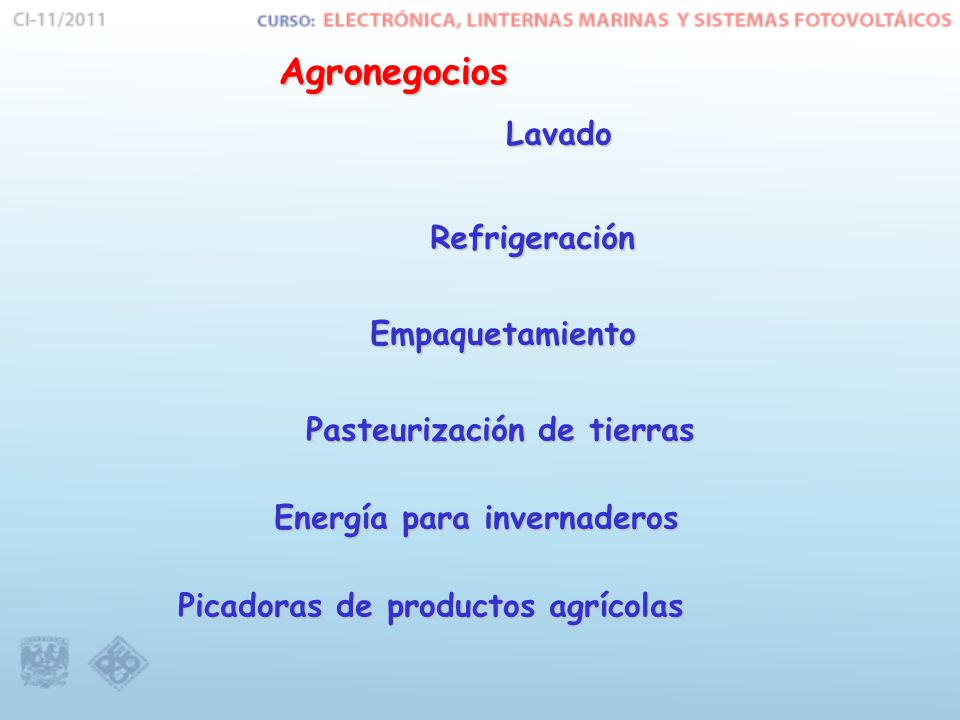 CI-11/2011

CURSO: ELECTRÓNICA, LINTERNAS MARINAS Y SISTEMAS FOTOVOLTÁICOS

Agronegocios

Lavado

Refrigeración

Empaquetamiento

Pasteurización de tierras

Energía para invernaderos

Picadoras de productos agrícolas